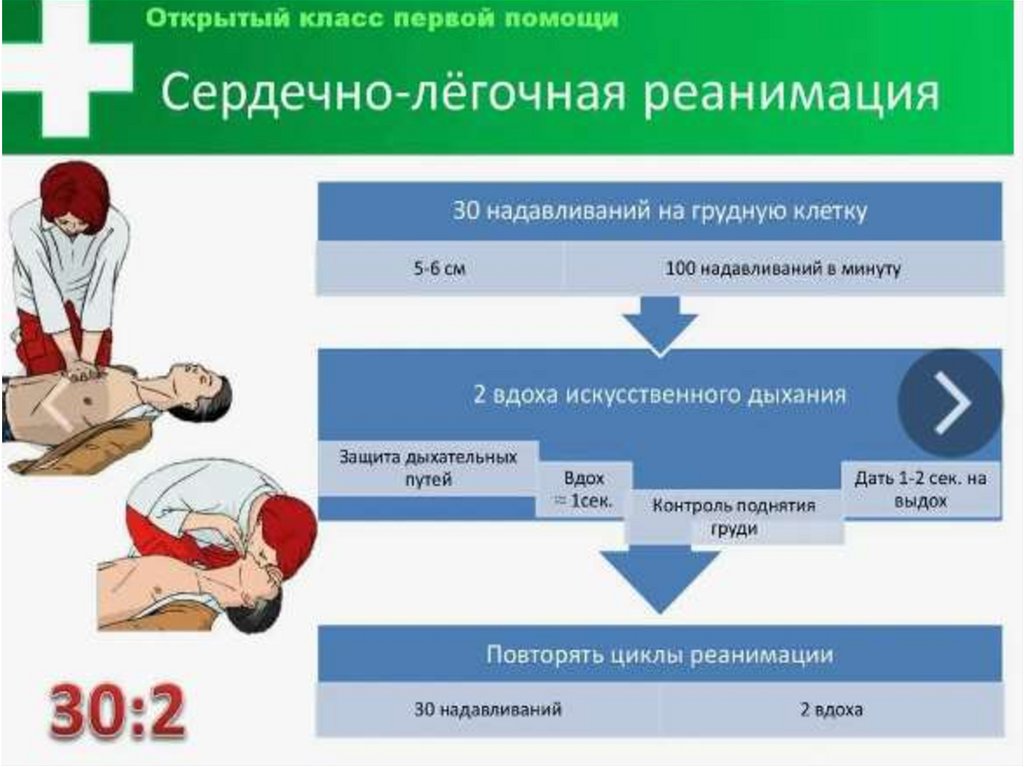 Открытый класс первой помощи

Сердечно-лёгочная реанимация

30 надавливаний на грудную клетку

5-6 см

100 надавливаний в минуту

2 вдоха искусственного дыхания

Защита дыхательных путей

Вдох ≈ 1сек.

Контроль поднятия груди

Дать 1-2 сек. на выдох

Повторять циклы реанимации

30 надавливаний

2 вдоха

30:2